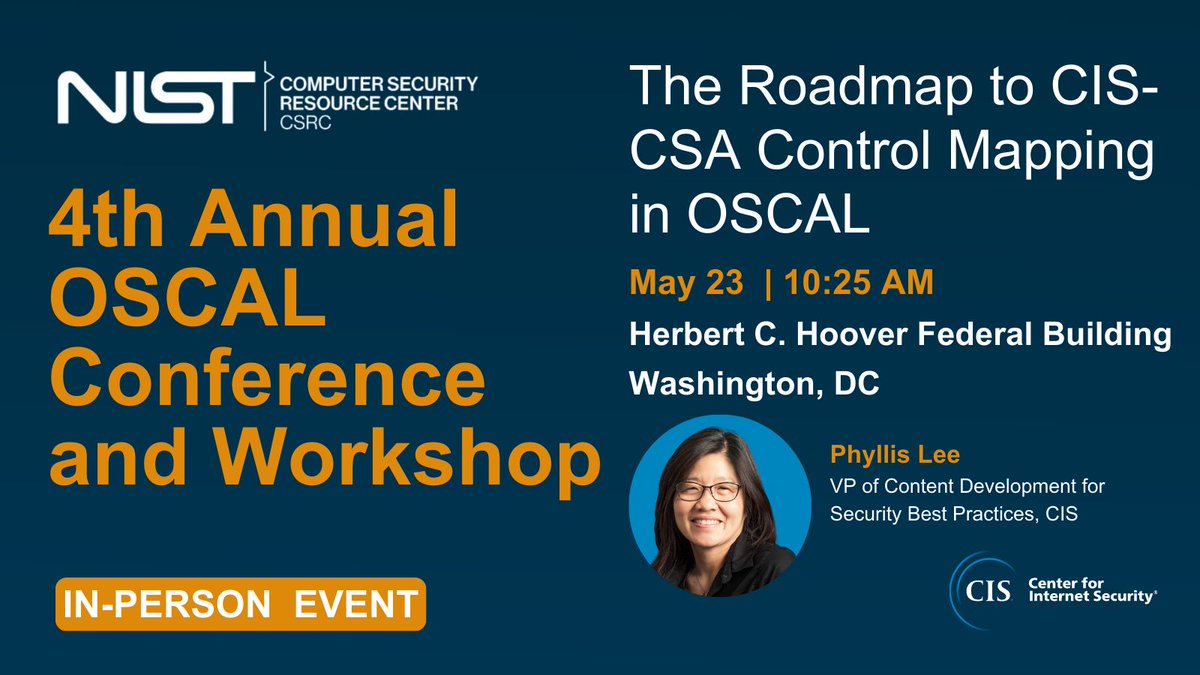 NIST COMPUTER SECURITY RESOURCE CENTER CSRC

4th Annual OSCAL Conference and Workshop

IN-PERSON EVENT

The Roadmap to CIS-CSA Control Mapping in OSCAL

May 23 | 10:25 AM

Herbert C. Hoover Federal Building

Washington, DC

Phyllis Lee

VP of Content Development for Security Best Practices, CIS

CIS Center for Internet Security®